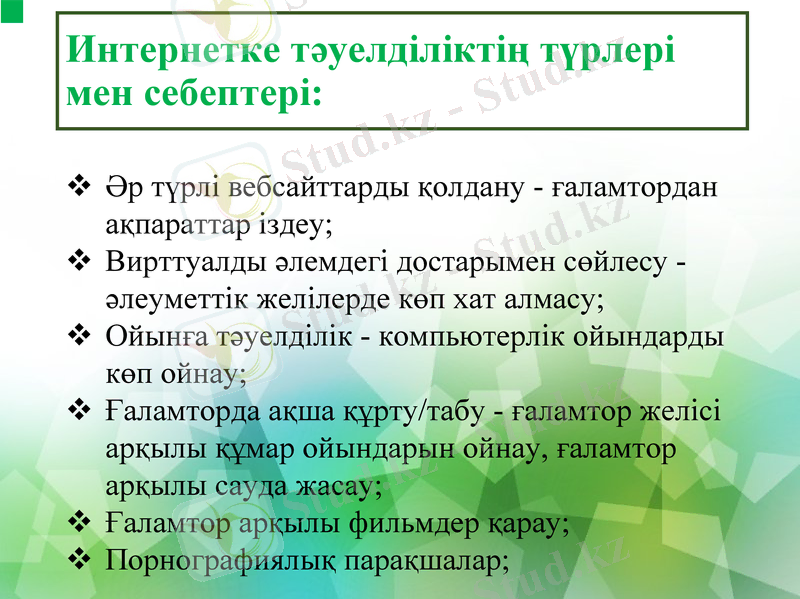 Интернетке тәуелділіктің түрлері мен себептері:

❖ Әр түрлі вебсайттарды қолдану - ғаламтордан ақпараттар іздеу;
❖ Вирттуалды әлемдегі достарымен сөйлесу - әлеуметтік желілерде көп хат алмасу;
❖ Ойынға тәуелділік - компьютерлік ойындарды көп ойнау;
❖ Ғаламторда ақша құрту/табу - ғаламтор желісі арқылы құмар ойындарын ойнау, ғаламтор арқылы сауда жасау;
❖ Ғаламтор арқылы фильмдер қарау;
❖ Порнографиялық парақшалар;

Stud.kz - Stud.kz